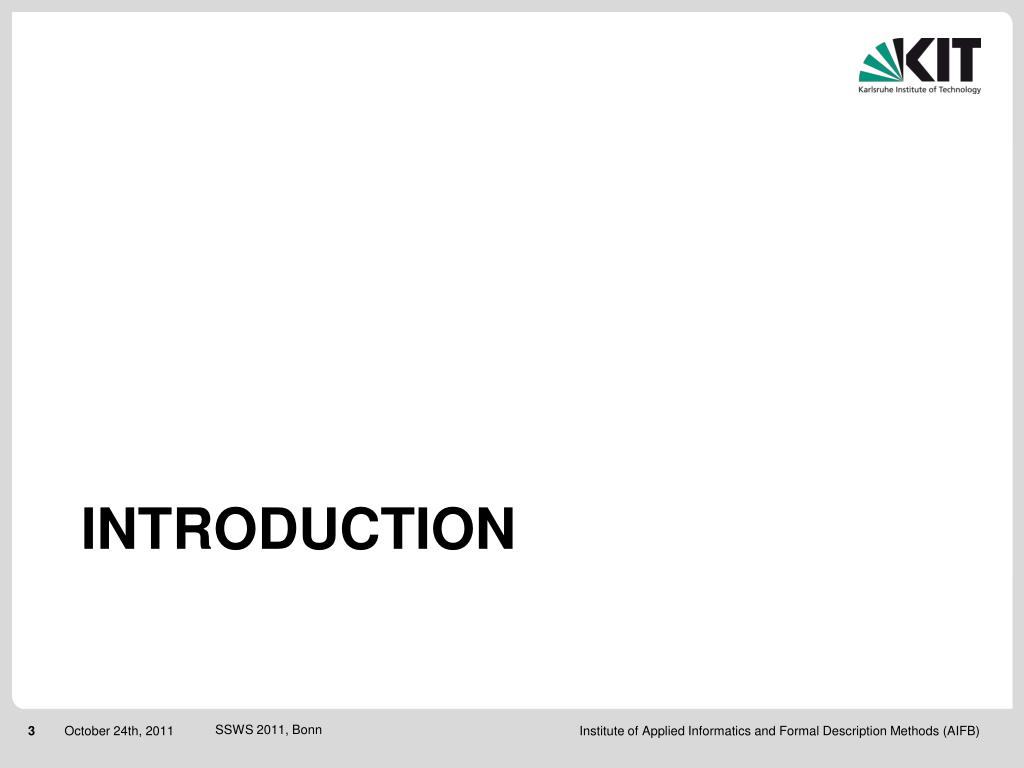 KIT
Karlsruhe Institute of Technology

INTRODUCTION

3 October 24th, 2011 SSWS 2011, Bonn Institute of Applied Informatics and Formal Description Methods (AIFB)